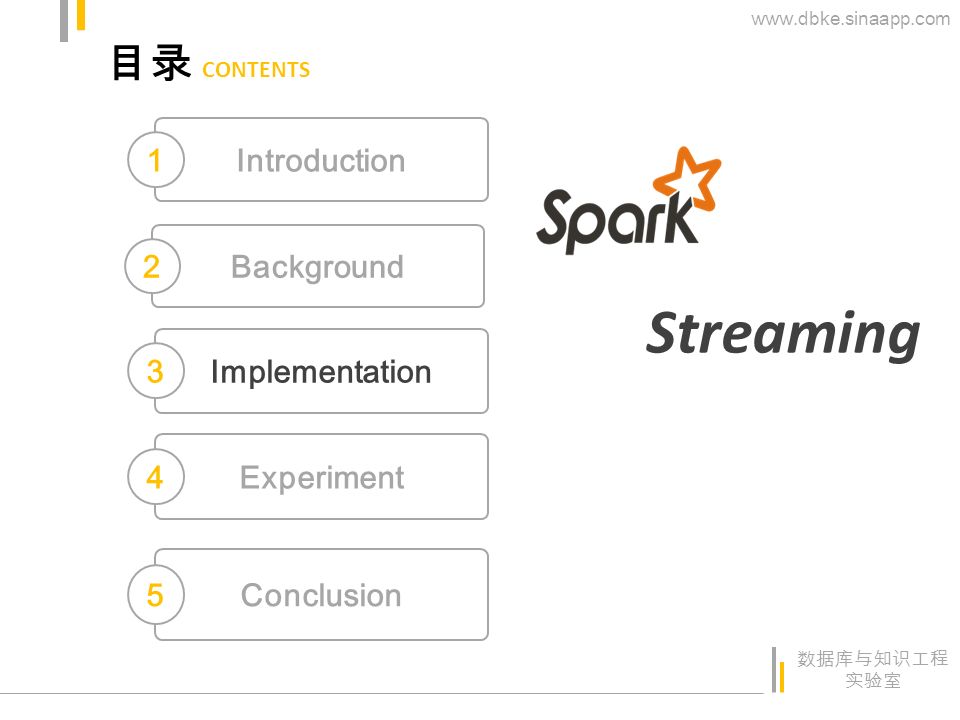 www.dbke.sinaapp.com

目录 CONTENTS

1 Introduction

2 Background

3 Implementation

4 Experiment

5 Conclusion

Spark

Streaming

数据库与知识工程实验室